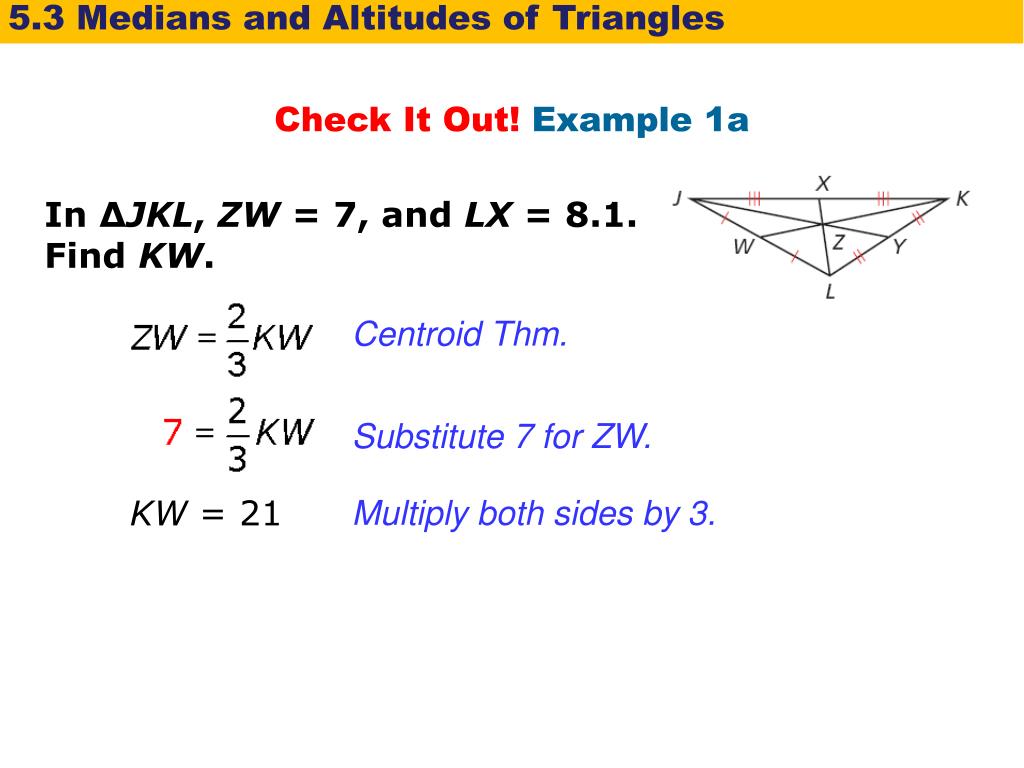 5.3 Medians and Altitudes of Triangles

Check It Out! Example 1a

In ∆JKL, ZW = 7, and LX = 8.1. Find KW.

J X K W Z Y L

$ZW = \frac{2}{3}KW$ Centroid Thm.

$7 = \frac{2}{3}KW$ Substitute 7 for ZW.

$KW = 21$ Multiply both sides by 3.